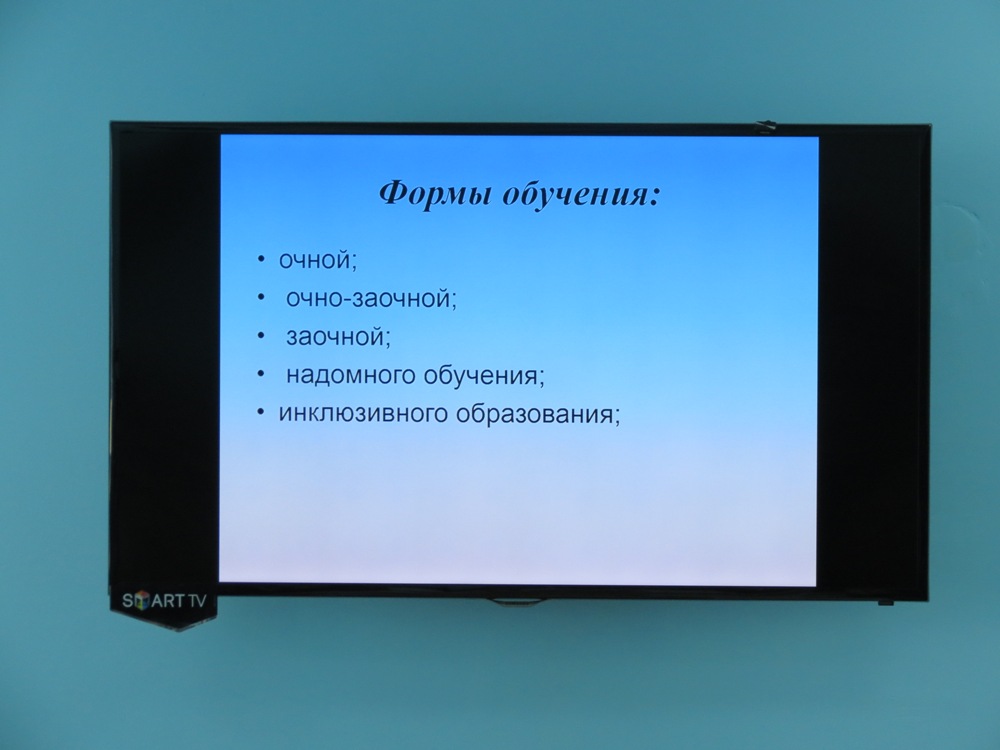 Формы обучения:

• очной;
• очно-заочной;
• заочной;
• надомного обучения;
• инклюзивного образования;

SMART TV